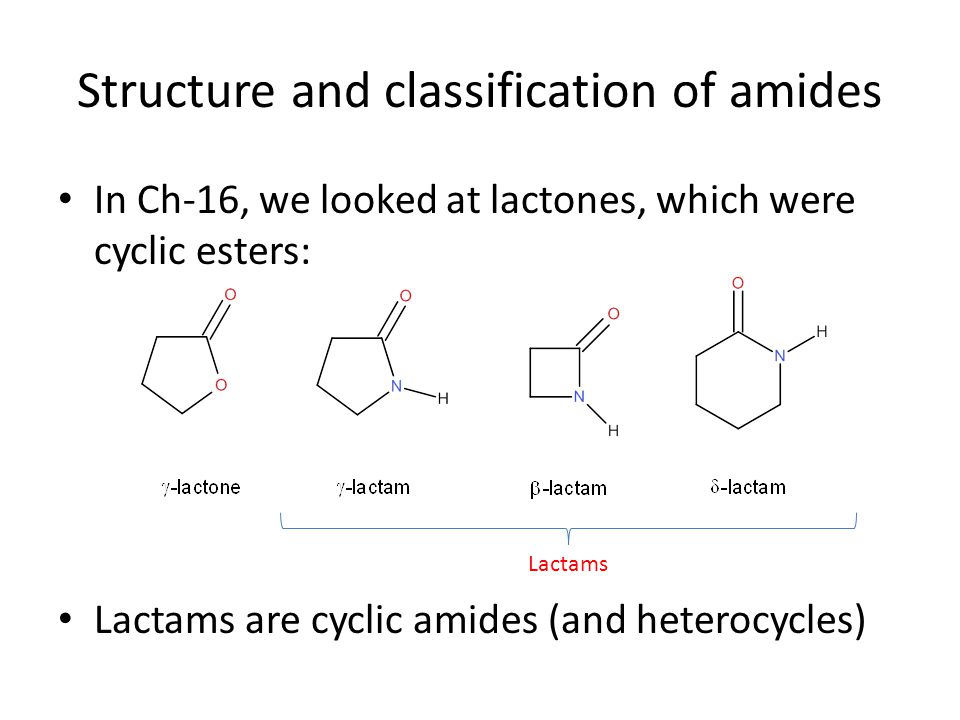 Structure and classification of amides

• In Ch-16, we looked at lactones, which were cyclic esters:

O
O

O
N
H

O
N
H

O
N
H

$\gamma$-lactone $\gamma$-lactam $\beta$-lactam $\delta$-lactam

Lactams

• Lactams are cyclic amides (and heterocycles)